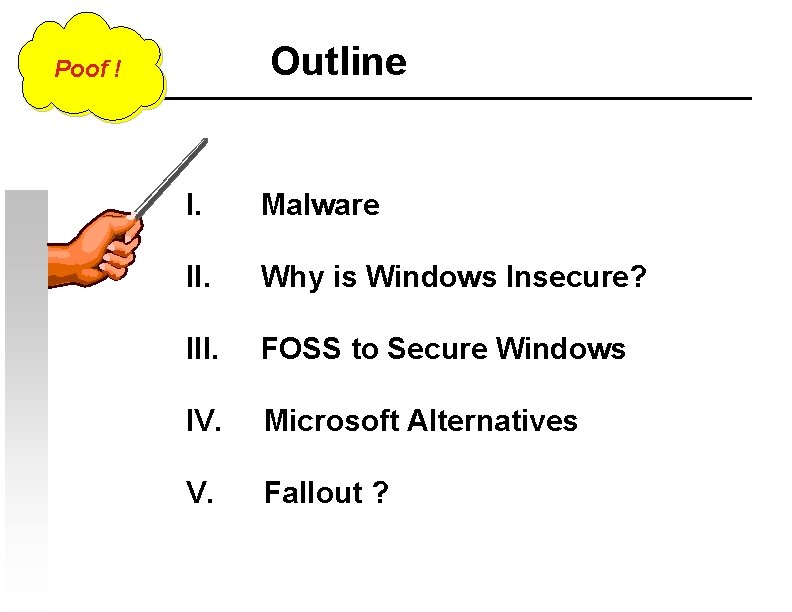 Poof !

Outline

I. Malware

II. Why is Windows Insecure?

III. FOSS to Secure Windows

IV. Microsoft Alternatives

V. Fallout ?